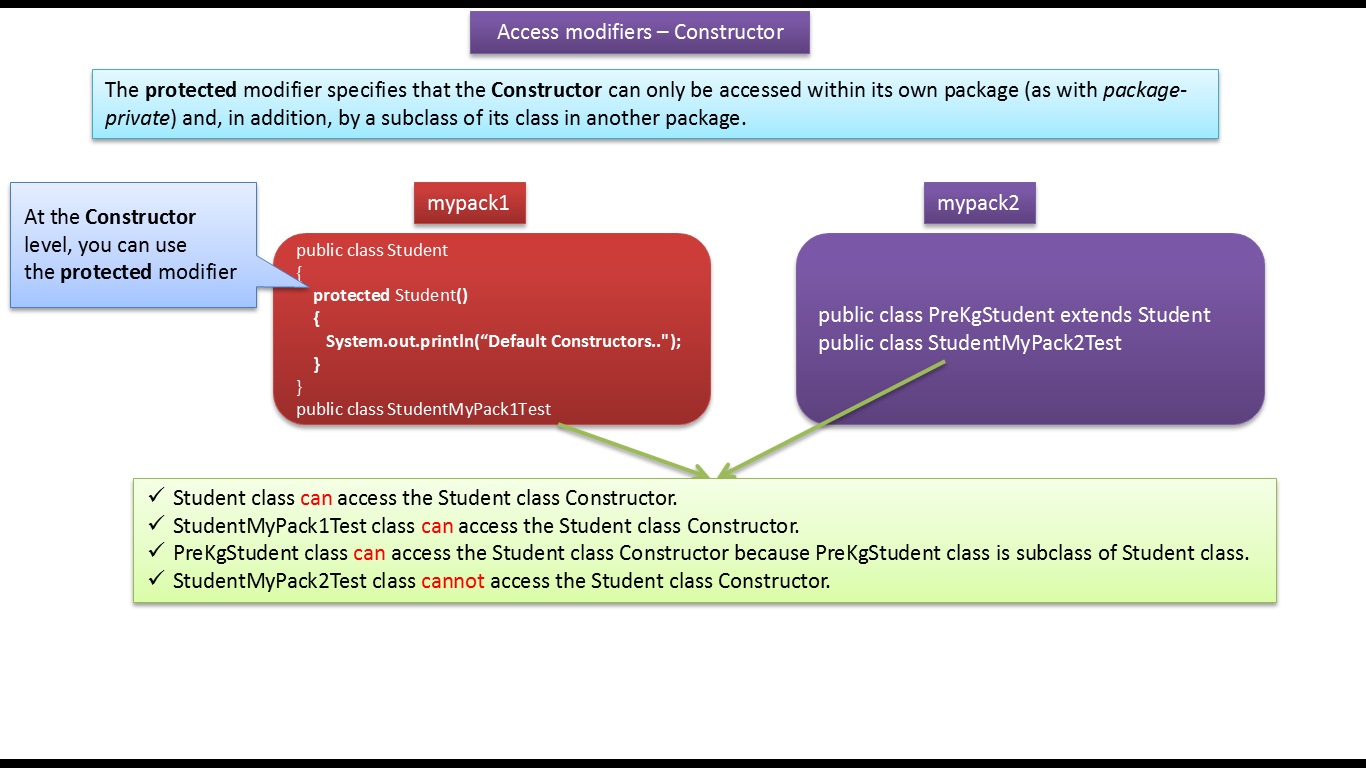 Access modifiers – Constructor

The protected modifier specifies that the Constructor can only be accessed within its own package (as with package-private) and, in addition, by a subclass of its class in another package.

At the Constructor level, you can use the protected modifier

mypack1

public class Student
{
protected Student()
{
System.out.println(“Default Constructors..");
}
}
public class StudentMyPack1Test

mypack2

public class PreKgStudent extends Student
public class StudentMyPack2Test

✓ Student class can access the Student class Constructor.
✓ StudentMyPack1Test class can access the Student class Constructor.
✓ PreKgStudent class can access the Student class Constructor because PreKgStudent class is subclass of Student class.
✓ StudentMyPack2Test class cannot access the Student class Constructor.